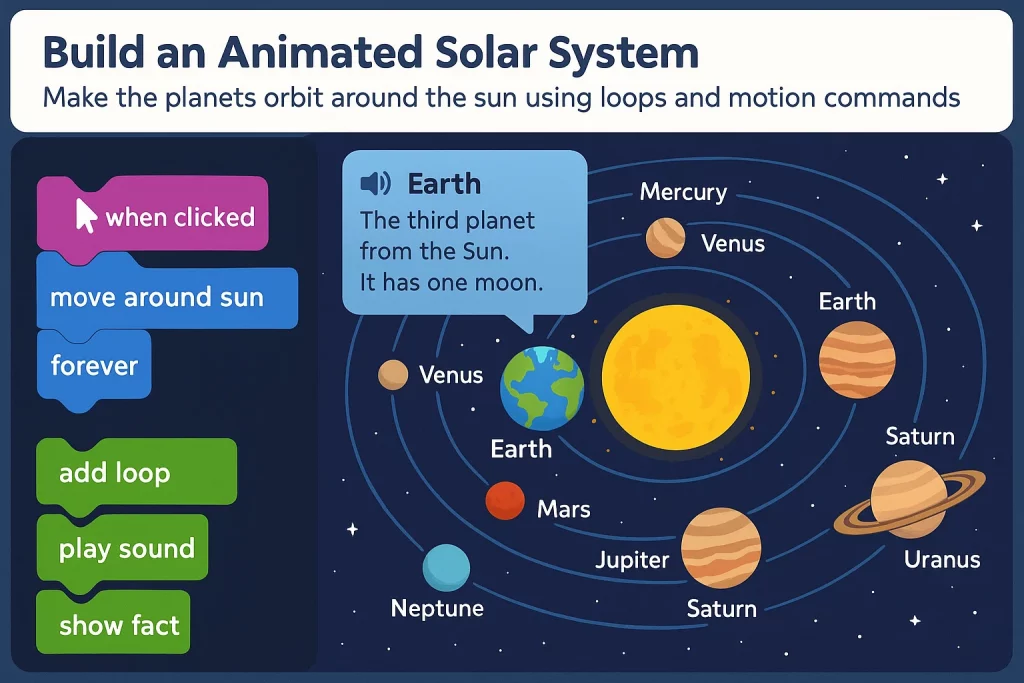 Build an Animated Solar System
Make the planets orbit around the sun using loops and motion commands

when clicked
move around sun
forever

add loop
play sound
show fact

Earth
The third planet from the Sun.
It has one moon.

Mercury
Venus
Earth
Venus
Earth
Saturn
Mars
Jupiter
Uranus
Neptune
Saturn